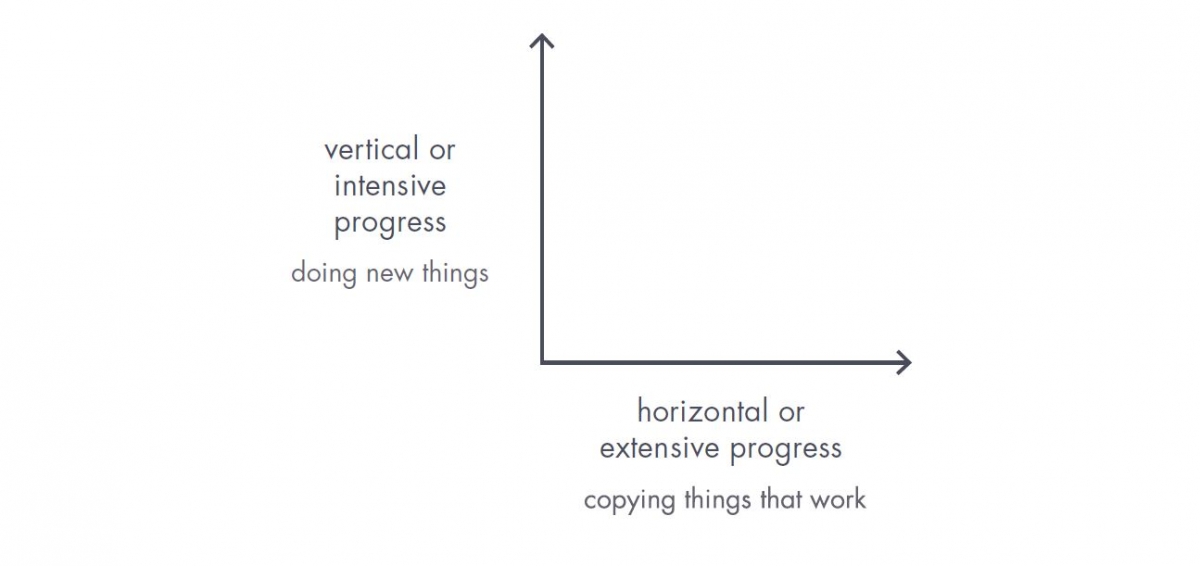 vertical or intensive progress

doing new things

horizontal or extensive progress

copying things that work